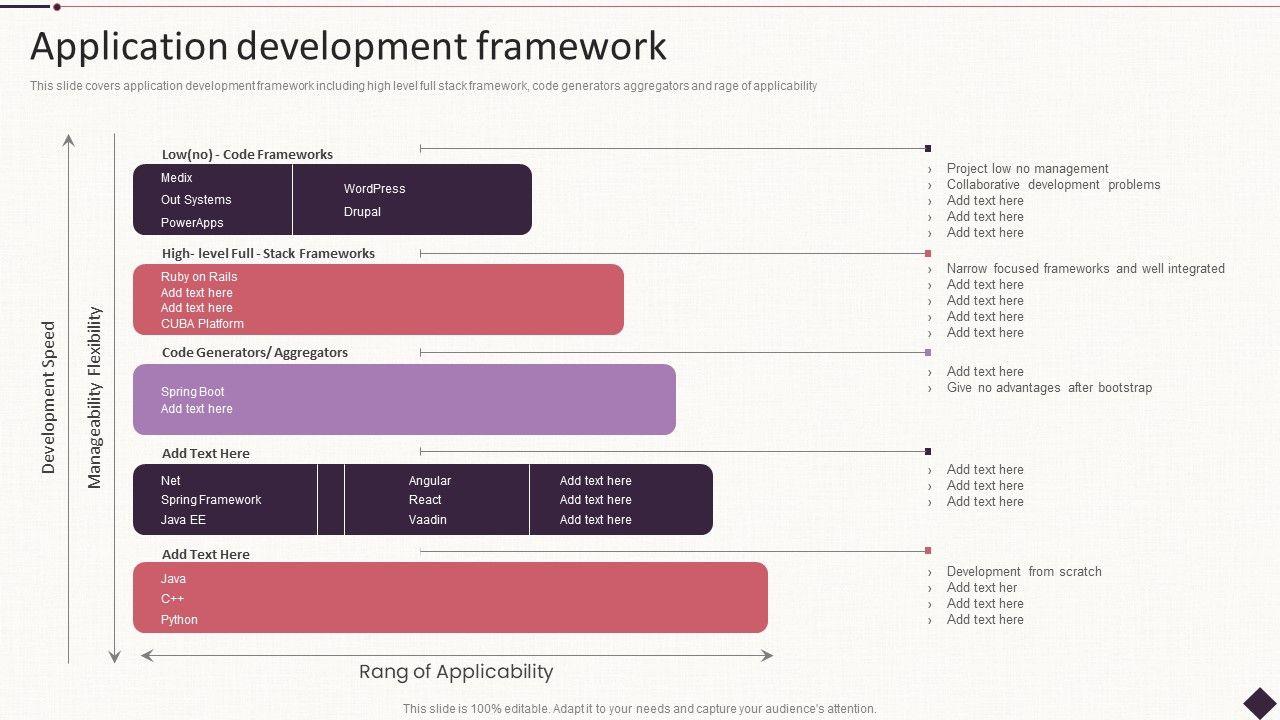 Application development framework

This slide covers application development framework including high level full stack framework, code generators aggregators and rage of applicability

Development Speed

Manageability Flexibility

Low(no) - Code Frameworks

Medix
Out Systems
PowerApps

WordPress
Drupal

› Project low no management
› Collaborative development problems
› Add text here
› Add text here
› Add text here

High- level Full - Stack Frameworks

Ruby on Rails
Add text here
Add text here
CUBA Platform

› Narrow focused frameworks and well integrated
› Add text here
› Add text here
› Add text here
› Add text here

Code Generators/ Aggregators

Spring Boot
Add text here

› Add text here
› Give no advantages after bootstrap

Add Text Here

Net
Spring Framework
Java EE

Angular
React
Vaadin

Add text here
Add text here
Add text here

› Add text here
› Add text here
› Add text here

Add Text Here

Java
C++
Python

› Development from scratch
› Add text her
› Add text here
› Add text here

Rang of Applicability

This slide is 100% editable. Adapt it to your needs and capture your audience's attention.